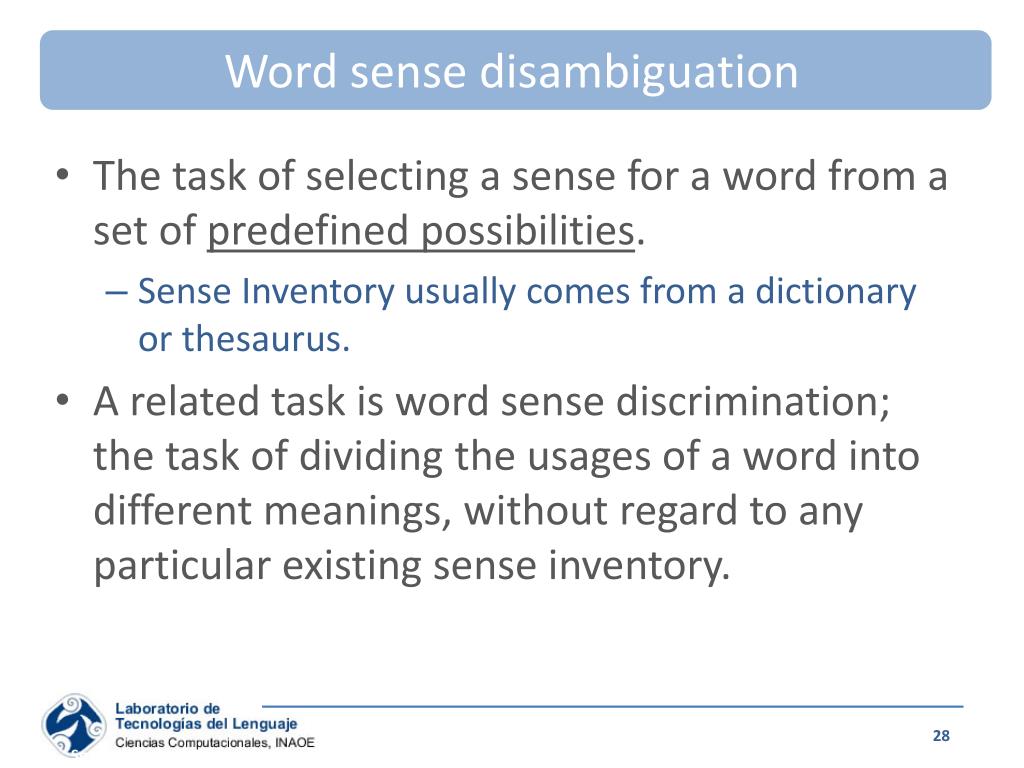 Word sense disambiguation

• The task of selecting a sense for a word from a set of predefined possibilities.
– Sense Inventory usually comes from a dictionary or thesaurus.

• A related task is word sense discrimination; the task of dividing the usages of a word into different meanings, without regard to any particular existing sense inventory.

Laboratorio de Tecnologías del Lenguaje
Ciencias Computacionales, INAOE

28